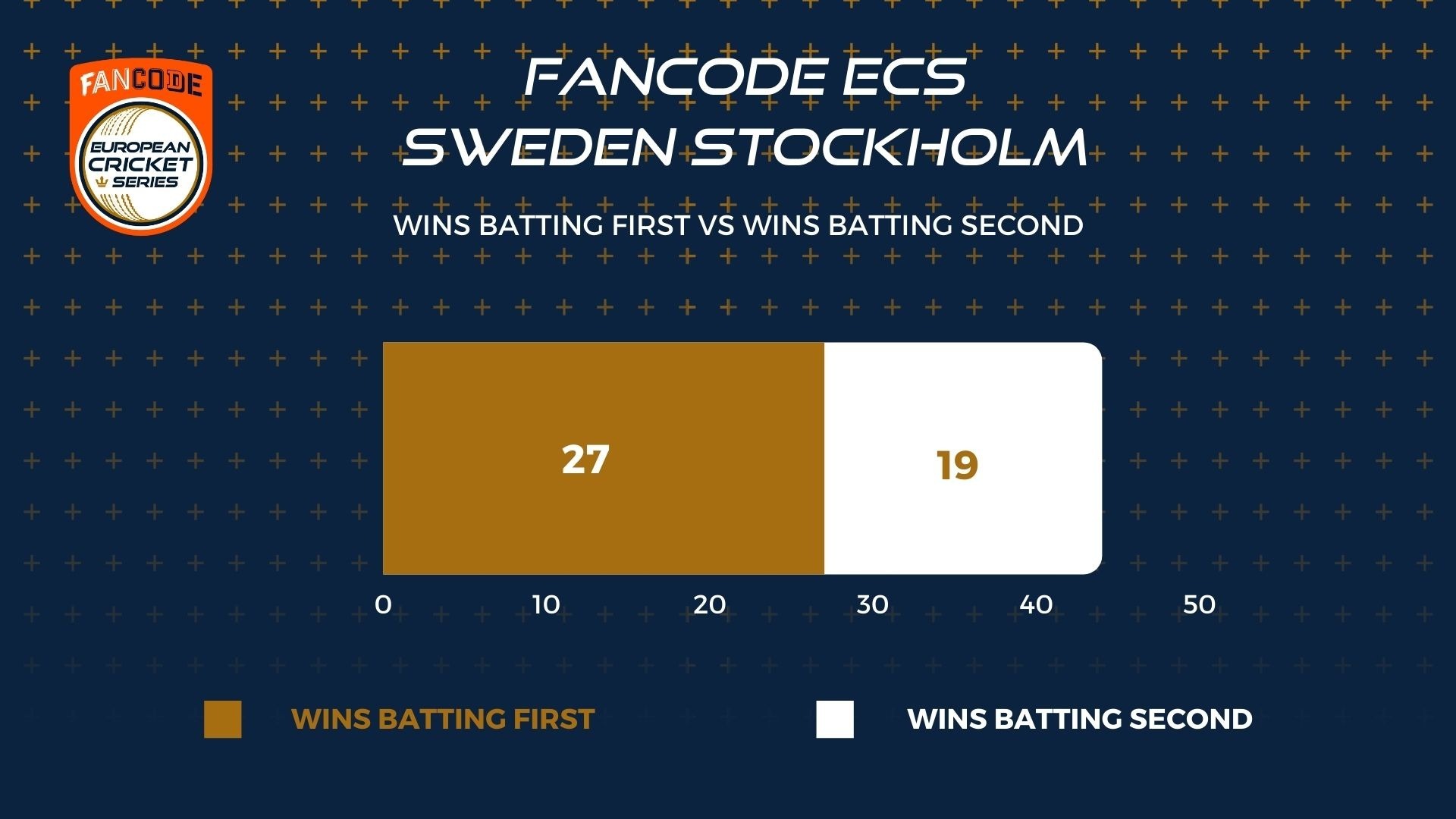 FANCODE
EUROPEAN CRICKET SERIES

FANCODE ECS
SWEDEN STOCKHOLM

WINS BATTING FIRST VS WINS BATTING SECOND

27

19

0 10 20 30 40 50

WINS BATTING FIRST

WINS BATTING SECOND